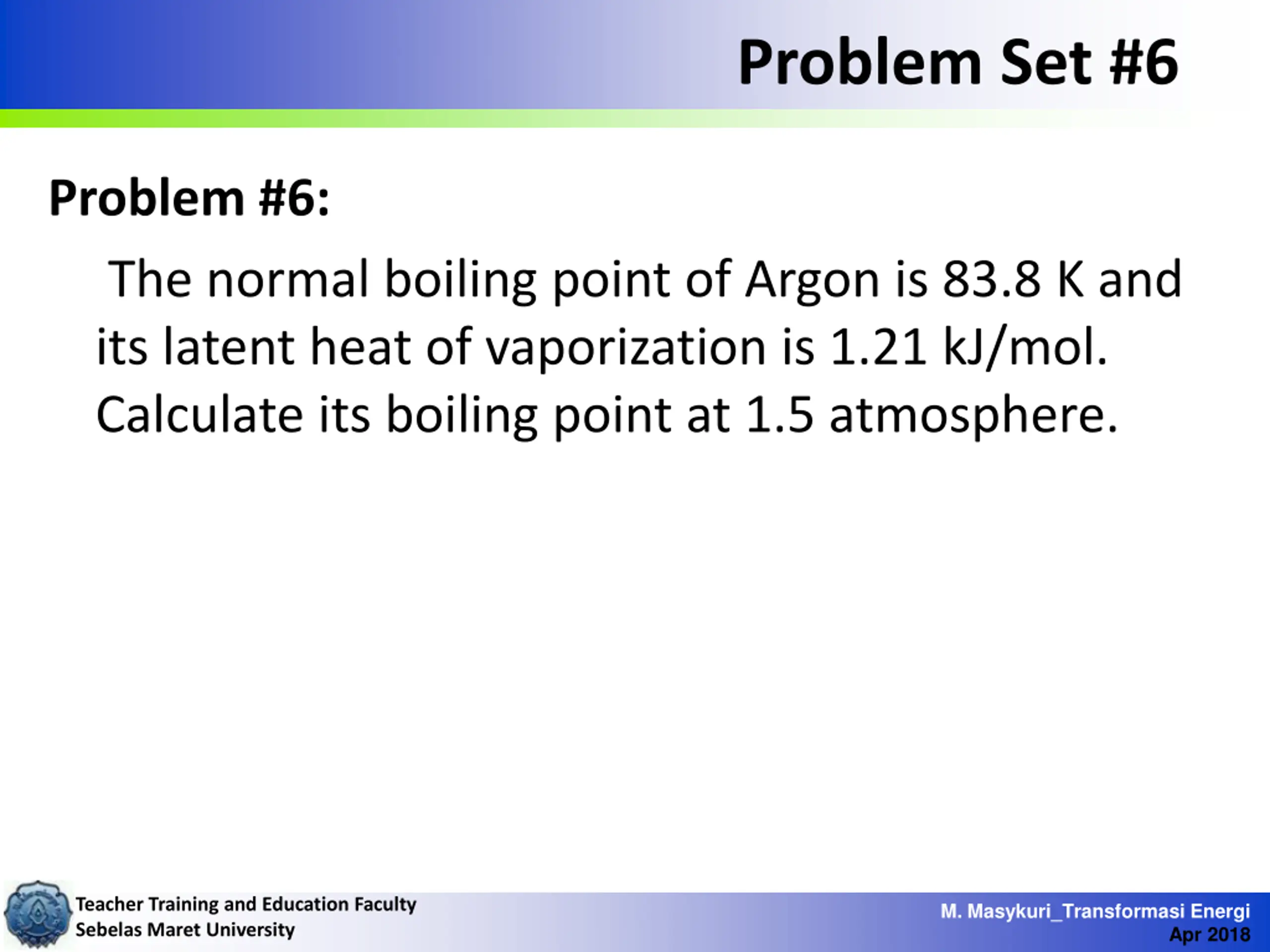 Problem Set #6

Problem #6:

The normal boiling point of Argon is 83.8 K and its latent heat of vaporization is 1.21 kJ/mol. Calculate its boiling point at 1.5 atmosphere.

Teacher Training and Education Faculty
Sebelas Maret University

M. Masykuri_Transformasi Energi
Apr 2018